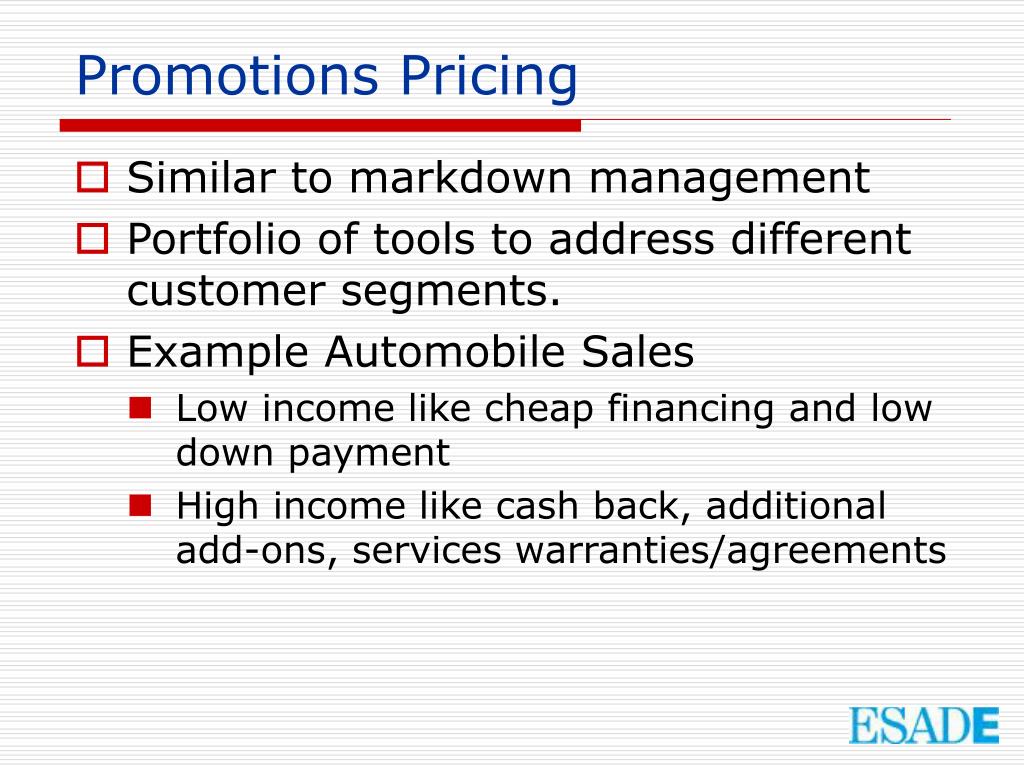 Promotions Pricing

Similar to markdown management

Portfolio of tools to address different customer segments.

Example Automobile Sales

Low income like cheap financing and low down payment

High income like cash back, additional add-ons, services warranties/agreements

ESADE